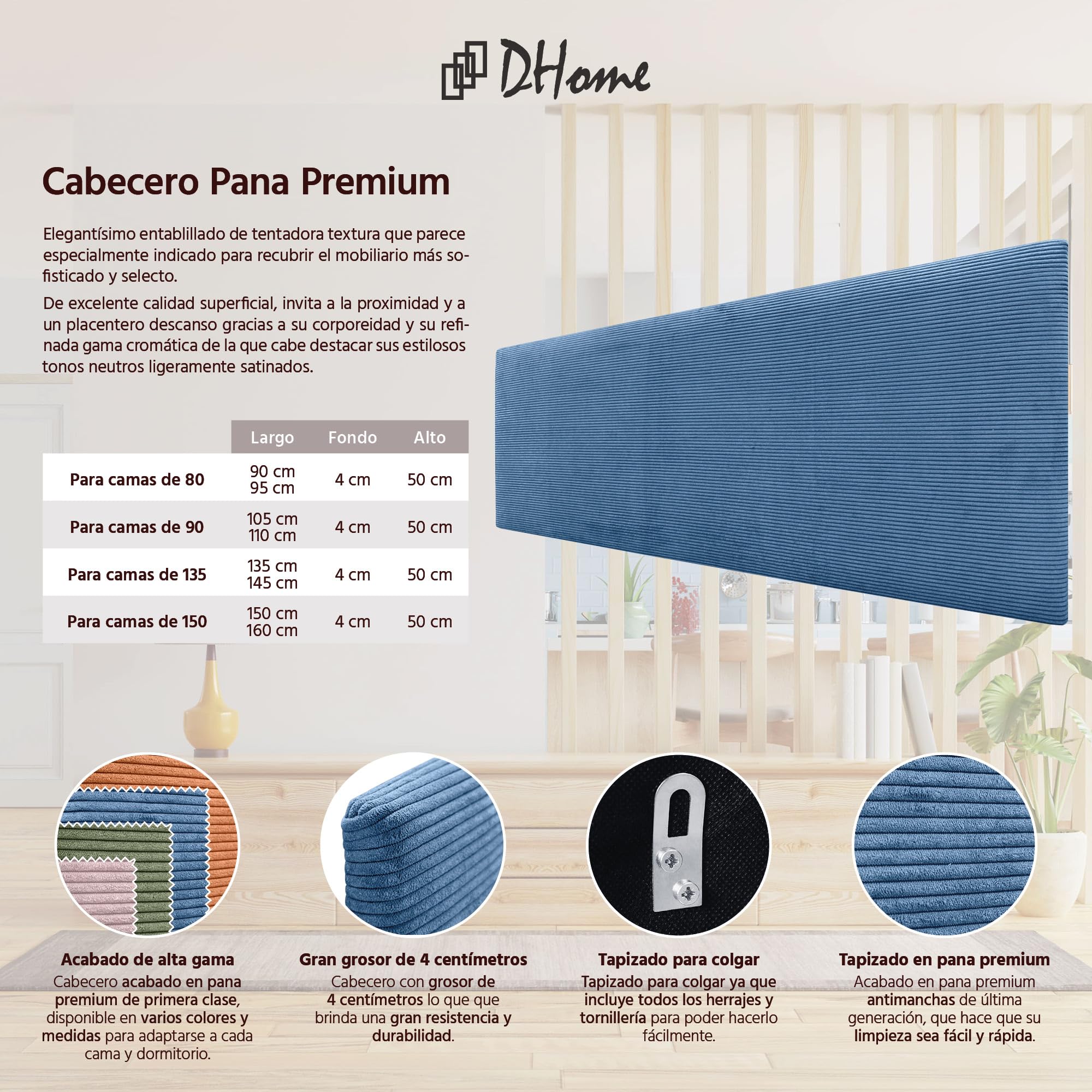 DHome

Cabecero Pana Premium

Elegantísimo entablillado de tentadora textura que parece especialmente indicado para recubrir el mobiliario más sofisticado y selecto.

De excelente calidad superficial, invita a la proximidad y a un placentero descanso gracias a su corporeidad y su refinada gama cromática de la que cabe destacar sus estilosos tonos neutros ligeramente satinados.

| | Largo | Fondo | Alto |
|---|---|---|---|
| Para camas de 80 | 90 cm 95 cm | 4 cm | 50 cm |
| Para camas de 90 | 105 cm 110 cm | 4 cm | 50 cm |
| Para camas de 135 | 135 cm 145 cm | 4 cm | 50 cm |
| Para camas de 150 | 150 cm 160 cm | 4 cm | 50 cm |

Acabado de alta gama
Cabecero acabado en pana premium de primera clase, disponible en varios colores y medidas para adaptarse a cada cama y dormitorio.

Gran grosor de 4 centímetros
Cabecero con grosor de 4 centímetros lo que que brinda una gran resistencia y durabilidad.

Tapizado para colgar
Tapizado para colgar ya que incluye todos los herrajes y tornillería para poder hacerlo fácilmente.

Tapizado en pana premium
Acabado en pana premium antimanchas de última generación, que hace que su limpieza sea fácil y rápida.